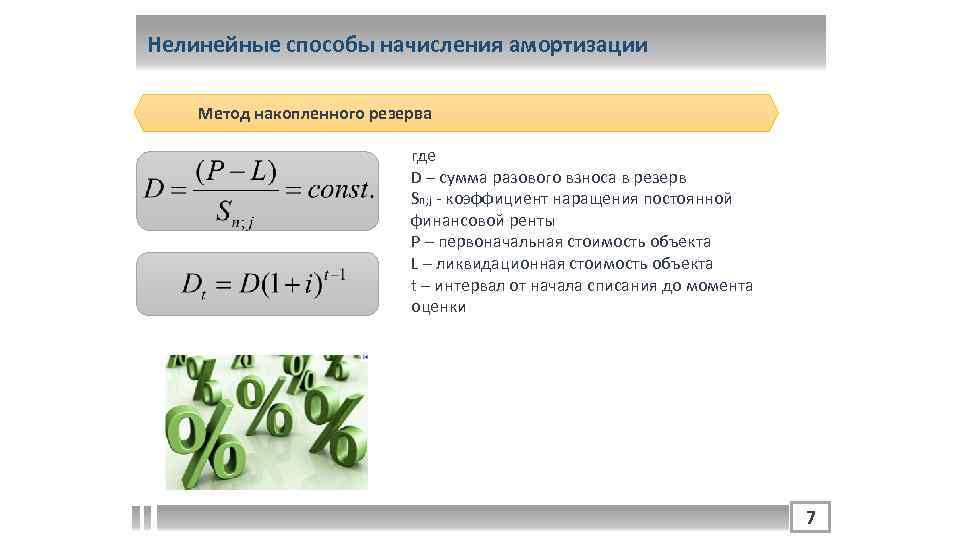 Нелинейные способы начисления амортизации

Метод накопленного резерва

$D = \frac{(P-L)}{S_{n;j}} = const.$

$D_t = D(1+i)^{t-1}$

где
D – сумма разового взноса в резерв
$S_{n;j}$ - коэффициент наращения постоянной финансовой ренты
P – первоначальная стоимость объекта
L – ликвидационная стоимость объекта
t – интервал от начала списания до момента оценки

7